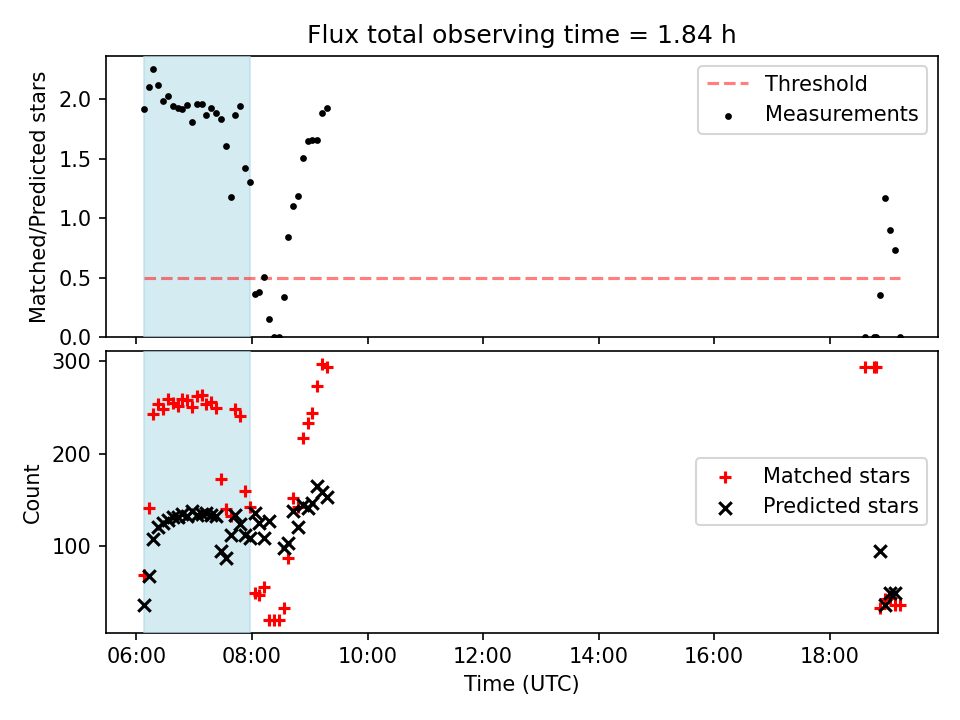 Flux total observing time = 1.84 h

Matched/Predicted stars

2.0
1.5
1.0
0.5
0.0

Threshold
Measurements

Count

300
200
100

Matched stars
Predicted stars

06:00
08:00
10:00
12:00
14:00
16:00
18:00

Time (UTC)